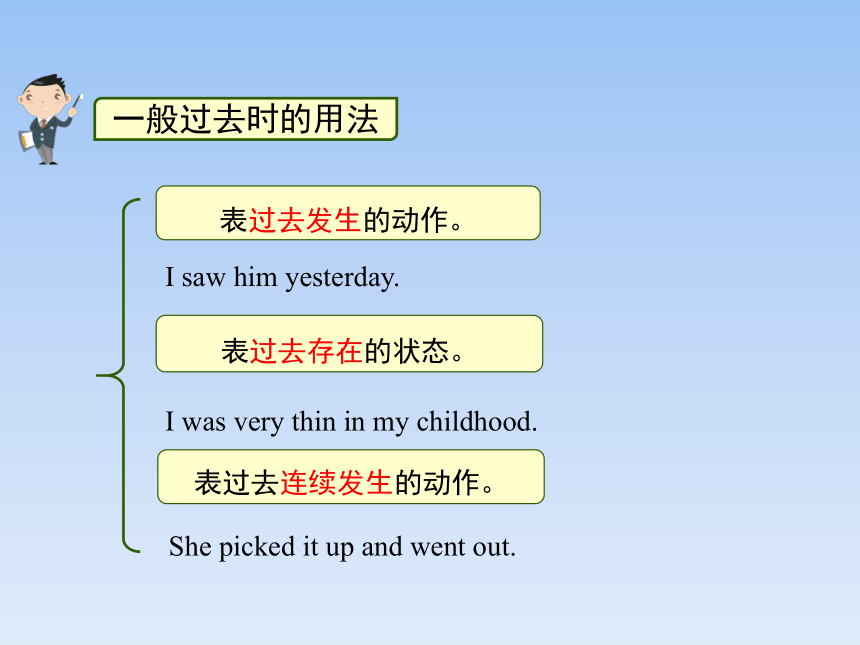 一般过去时的用法

表过去发生的动作。

I saw him yesterday.

表过去存在的状态。

I was very thin in my childhood.

表过去连续发生的动作。

She picked it up and went out.